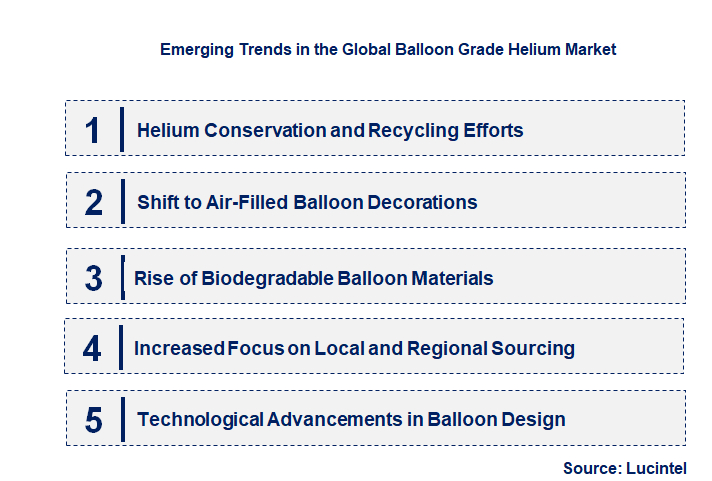 Emerging Trends in the Global Balloon Grade Helium Market

1 Helium Conservation and Recycling Efforts

2 Shift to Air-Filled Balloon Decorations

3 Rise of Biodegradable Balloon Materials

4 Increased Focus on Local and Regional Sourcing

5 Technological Advancements in Balloon Design

Source: Lucintel